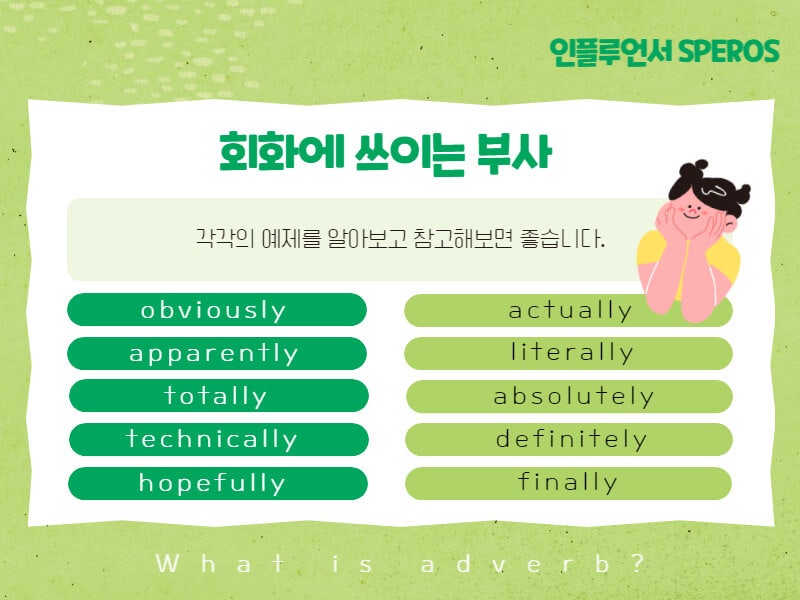 인플루언서 SPEROS

회화에 쓰이는 부사

각각의 예제를 알아보고 참고해보면 좋습니다.

obviously
apparently
totally
technically
hopefully

actually
literally
absolutely
definitely
finally

What is adverb?